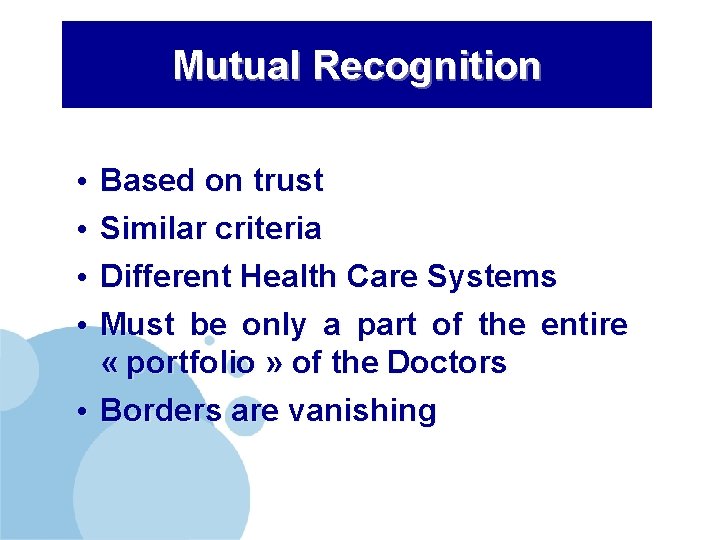 Mutual Recognition

• Based on trust
• Similar criteria
• Different Health Care Systems
• Must be only a part of the entire « portfolio » of the Doctors
• Borders are vanishing